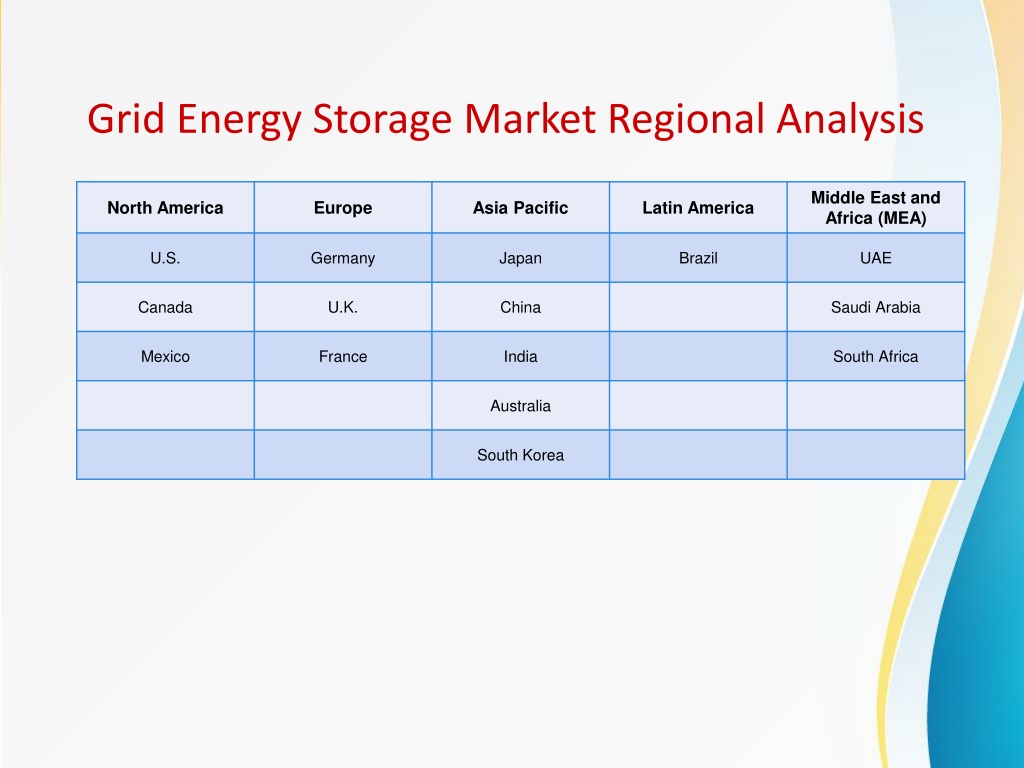 Grid Energy Storage Market Regional Analysis

| North America | Europe | Asia Pacific | Latin America | Middle East and Africa (MEA) |
|---|---|---|---|---|
| U.S. | Germany | Japan | Brazil | UAE |
| Canada | U.K. | China | | Saudi Arabia |
| Mexico | France | India | | South Africa |
| | | Australia | | |
| | | South Korea | | |